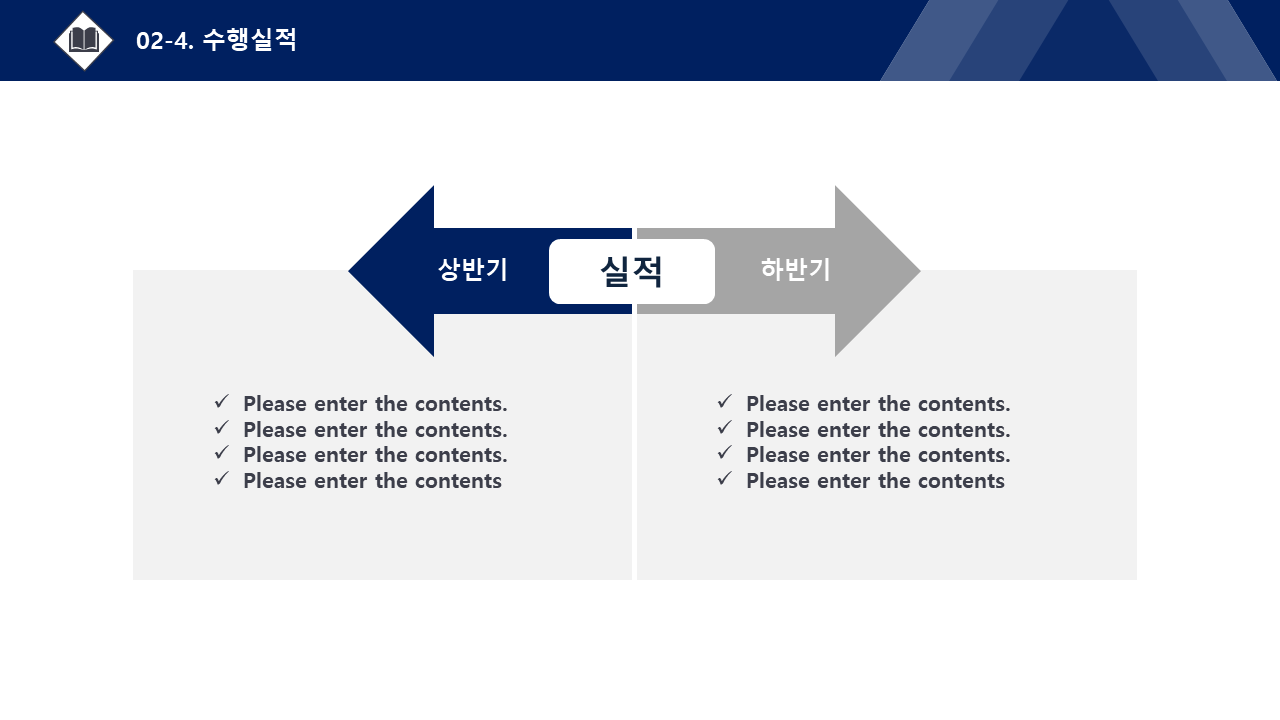 02-4. 수행실적

상반기

실적

하반기

✓ Please enter the contents.
✓ Please enter the contents.
✓ Please enter the contents.
✓ Please enter the contents

✓ Please enter the contents.
✓ Please enter the contents.
✓ Please enter the contents.
✓ Please enter the contents